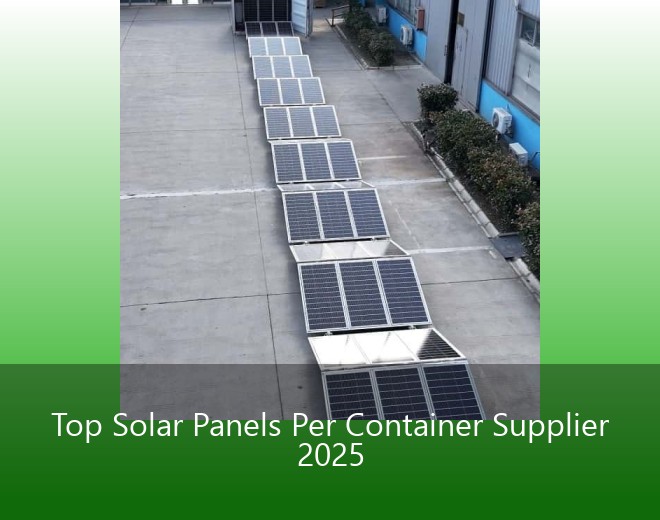 Top Solar Panels Per Container Supplier 2025